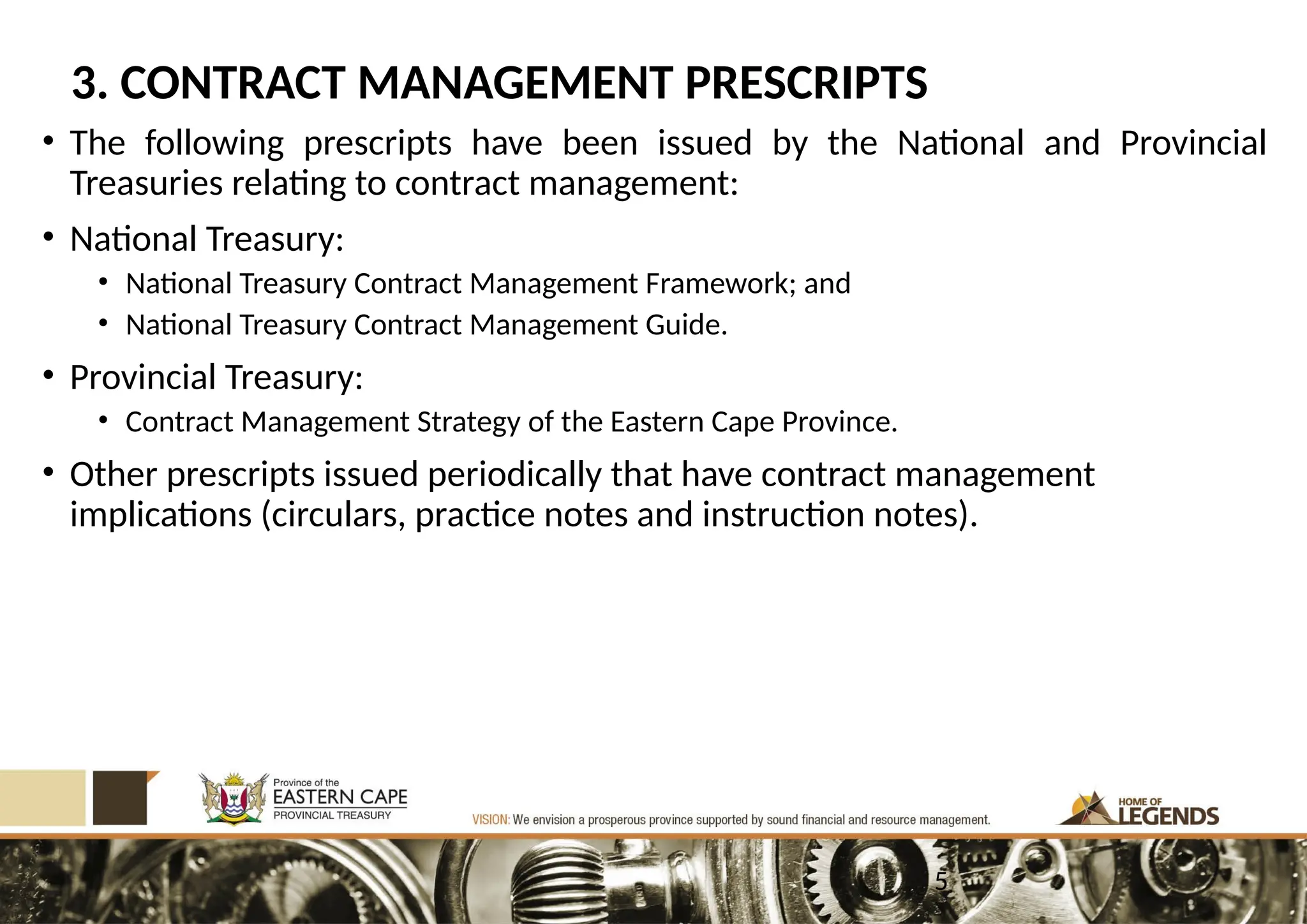 3. CONTRACT MANAGEMENT PRESCRIPTS

• The following prescripts have been issued by the National and Provincial Treasuries relating to contract management:

• National Treasury:
  • National Treasury Contract Management Framework; and
  • National Treasury Contract Management Guide.

• Provincial Treasury:
  • Contract Management Strategy of the Eastern Cape Province.

• Other prescripts issued periodically that have contract management implications (circulars, practice notes and instruction notes).

Province of the EASTERN CAPE PROVINCIAL TREASURY

VISION: We envision a prosperous province supported by sound financial and resource management.

HOME OF LEGENDS

5